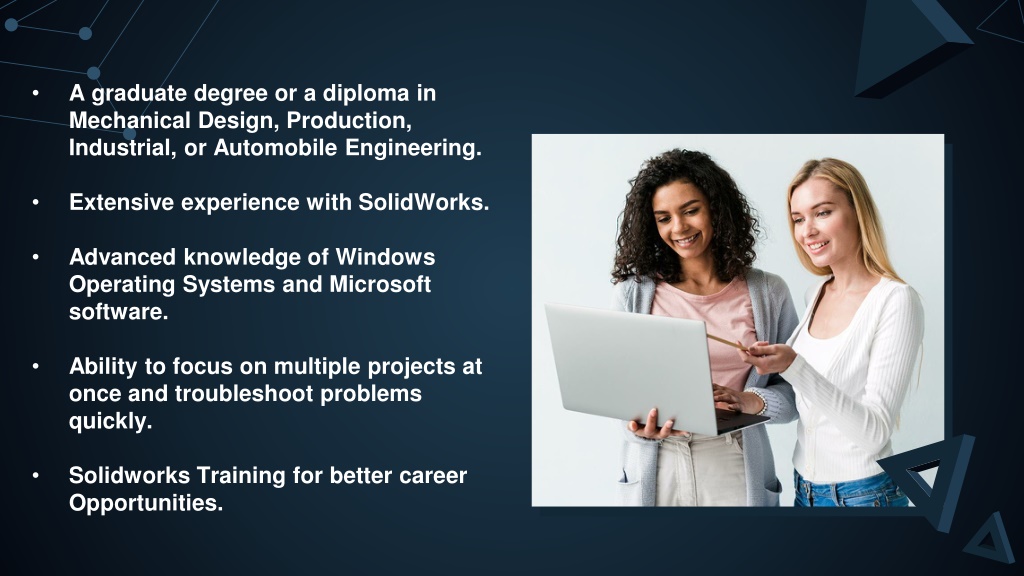 • A graduate degree or a diploma in Mechanical Design, Production, Industrial, or Automobile Engineering.

• Extensive experience with SolidWorks.

• Advanced knowledge of Windows Operating Systems and Microsoft software.

• Ability to focus on multiple projects at once and troubleshoot problems quickly.

• Solidworks Training for better career Opportunities.